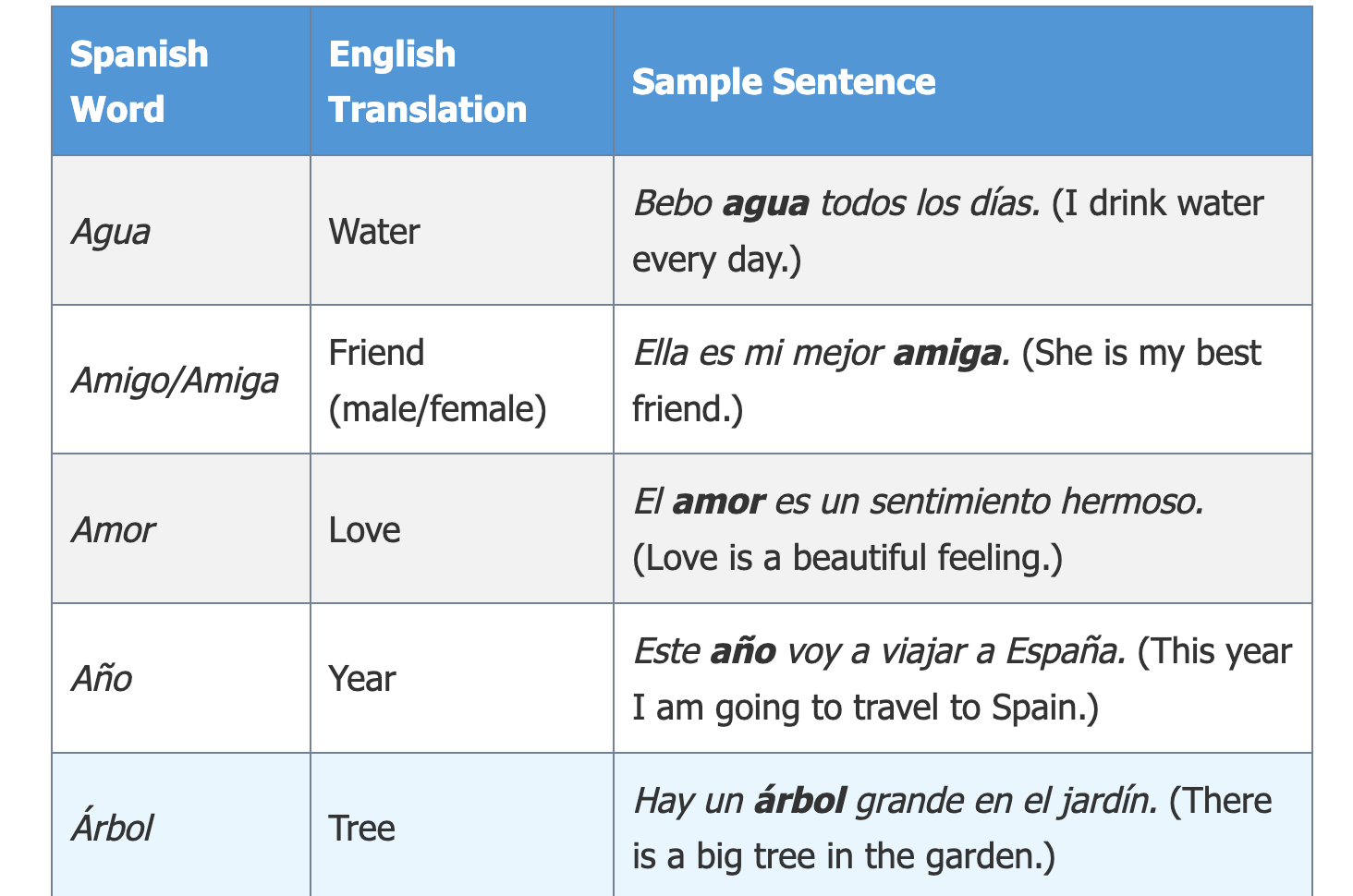 | Spanish Word | English Translation | Sample Sentence |
|---|---|---|
| Agua | Water | Bebo agua todos los días. (I drink water every day.) |
| Amigo/Amiga | Friend (male/female) | Ella es mi mejor amiga. (She is my best friend.) |
| Amor | Love | El amor es un sentimiento hermoso. (Love is a beautiful feeling.) |
| Año | Year | Este año voy a viajar a España. (This year I am going to travel to Spain.) |
| Árbol | Tree | Hay un árbol grande en el jardín. (There is a big tree in the garden.) |